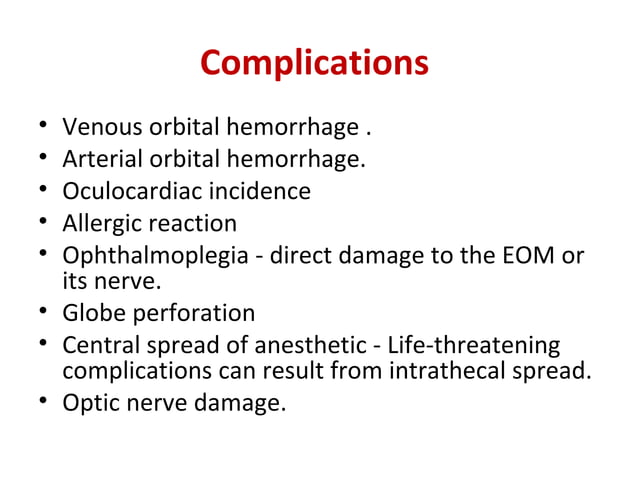 Complications

• Venous orbital hemorrhage .
• Arterial orbital hemorrhage.
• Oculocardiac incidence
• Allergic reaction
• Ophthalmoplegia - direct damage to the EOM or its nerve.
• Globe perforation
• Central spread of anesthetic - Life-threatening complications can result from intrathecal spread.
• Optic nerve damage.